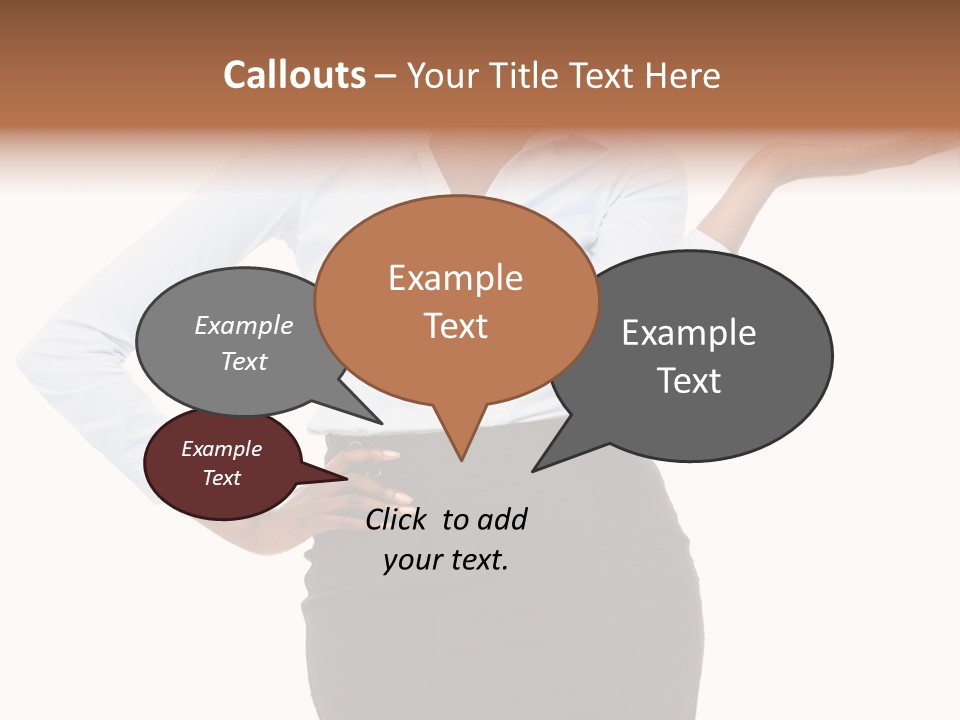 Callouts – Your Title Text Here

Example Text

Example Text

Example Text

Example Text

Click to add your text.